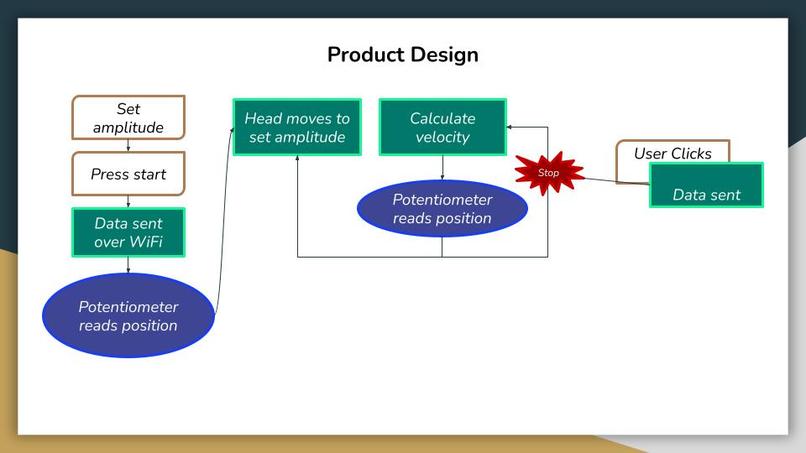 Product Design

Set amplitude

Press start

Data sent over WiFi

Potentiometer reads position

Head moves to set amplitude

Calculate velocity

Potentiometer reads position

Stop

User Clicks

Data sent